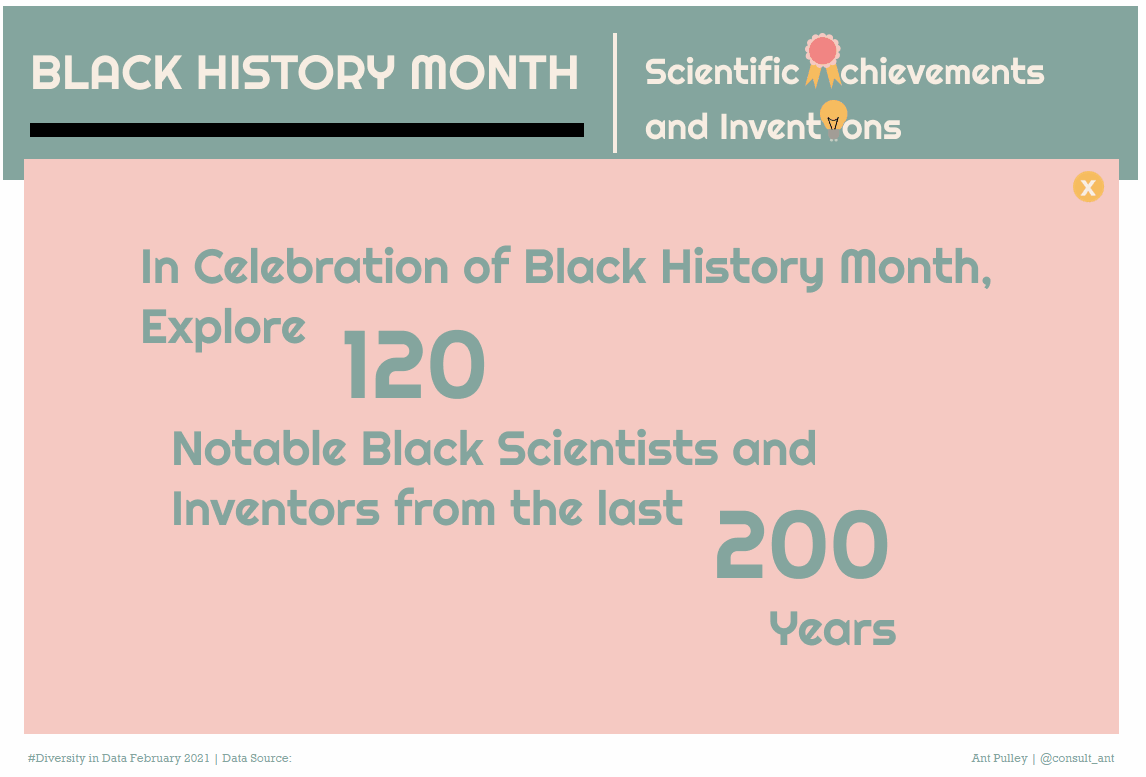 BLACK HISTORY MONTH

Scientific chievements and Invent ons

x

In Celebration of Black History Month, Explore 120

Notable Black Scientists and Inventors from the last 200 Years

#Diversity in Data February 2021 | Data Source:

Ant Pulley | @consult_ant